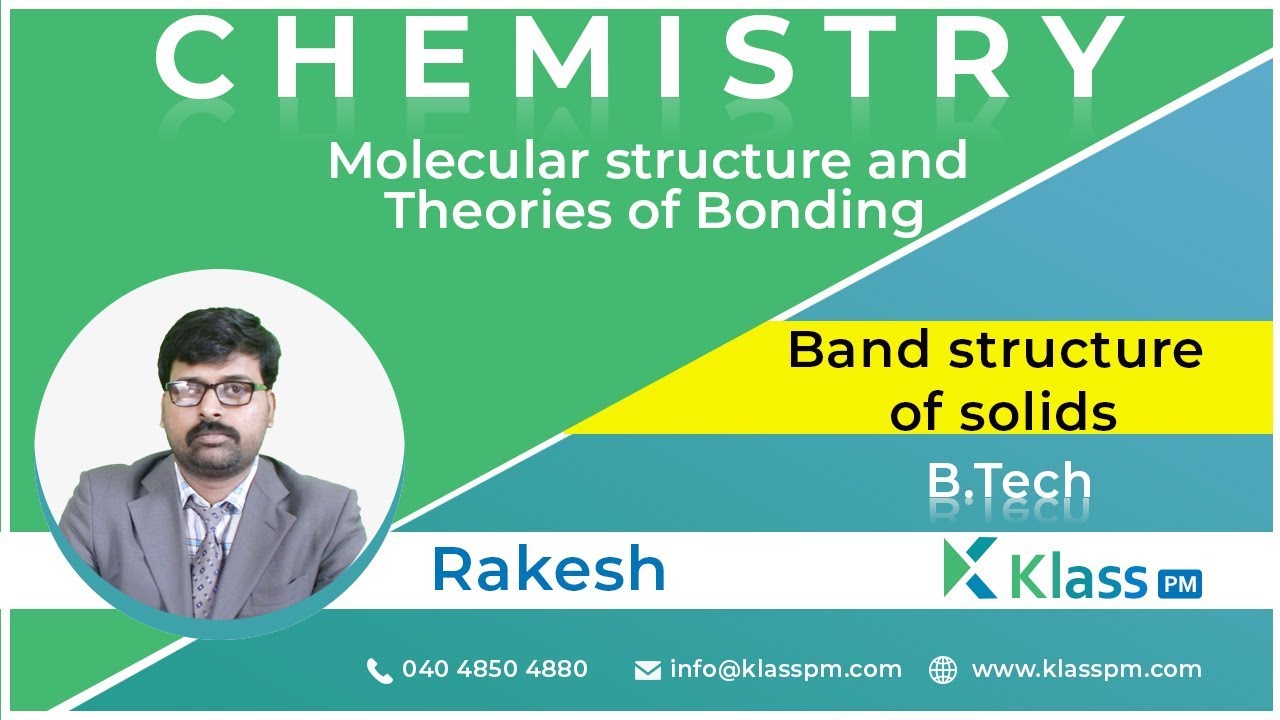 CHEMISTRY

Molecular structure and Theories of Bonding

Band structure of solids

B.Tech

Rakesh

Klass PM

040 4850 4880 info@klasspm.com www.klasspm.com